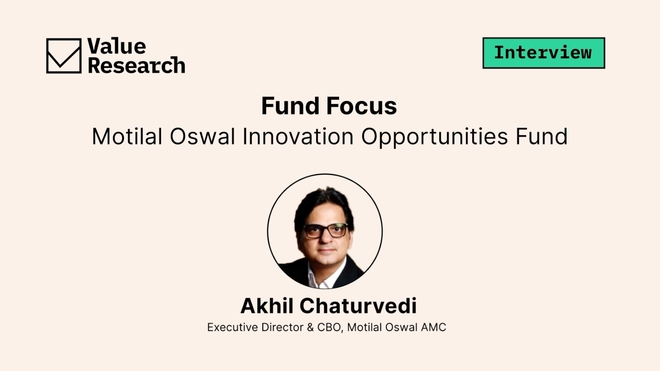 Value Research

Interview

Fund Focus
Motilal Oswal Innovation Opportunities Fund

Akhil Chaturvedi
Executive Director & CBO, Motilal Oswal AMC